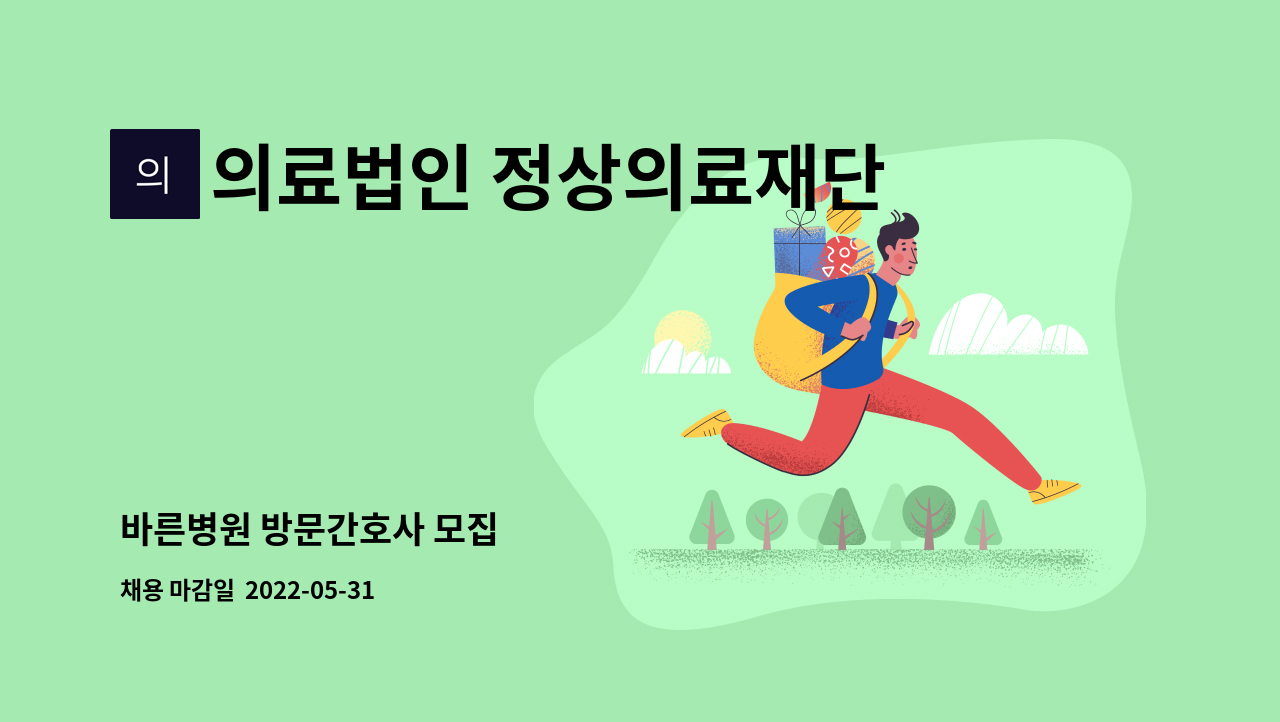 의 의료법인 정상의료재단

바른병원 방문간호사 모집

채용 마감일 2022-05-31